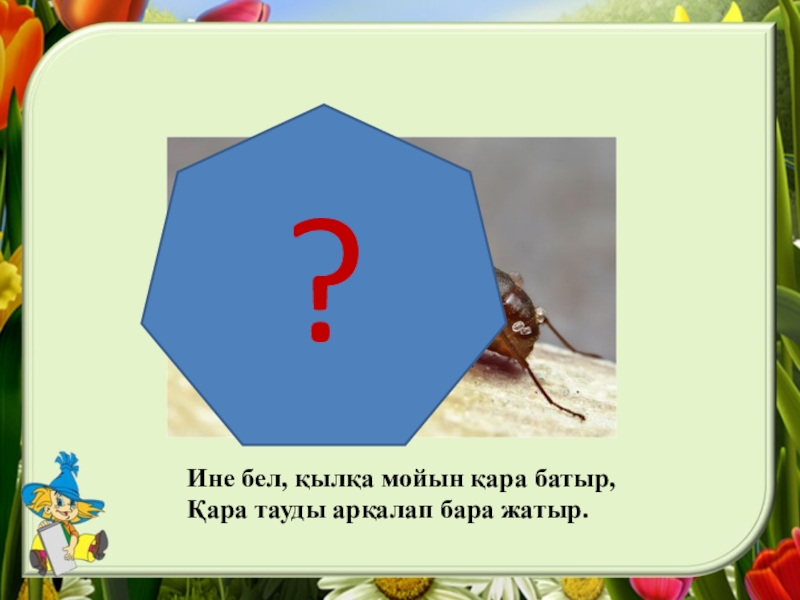 ?

Ине бел, қылқа мойын қара батыр,
Қара тауды арқалап бара жатыр.